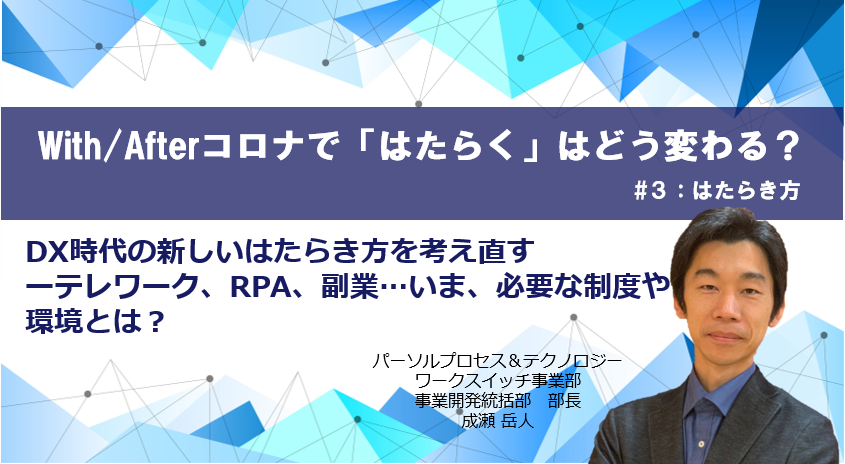 With/Afterコロナで「はたらく」はどう変わる？

#3：はたらき方

DX時代の新しいはたらき方を考え直す ーテレワーク、RPA、副業…いま、必要な制度や環境とは？

パーソルプロセス＆テクノロジー
ワークスイッチ事業部
事業開発統括部　部長
成瀬 岳人